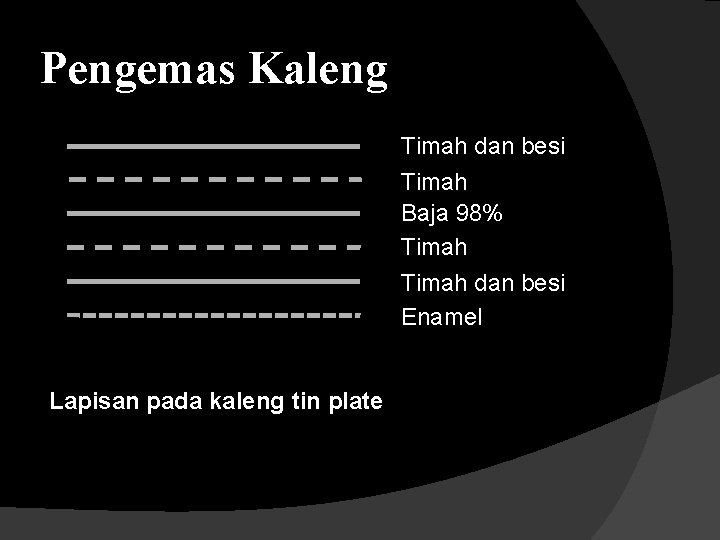 Pengemas Kaleng

Timah dan besi
Timah
Baja 98%
Timah
Timah dan besi
Enamel

Lapisan pada kaleng tin plate